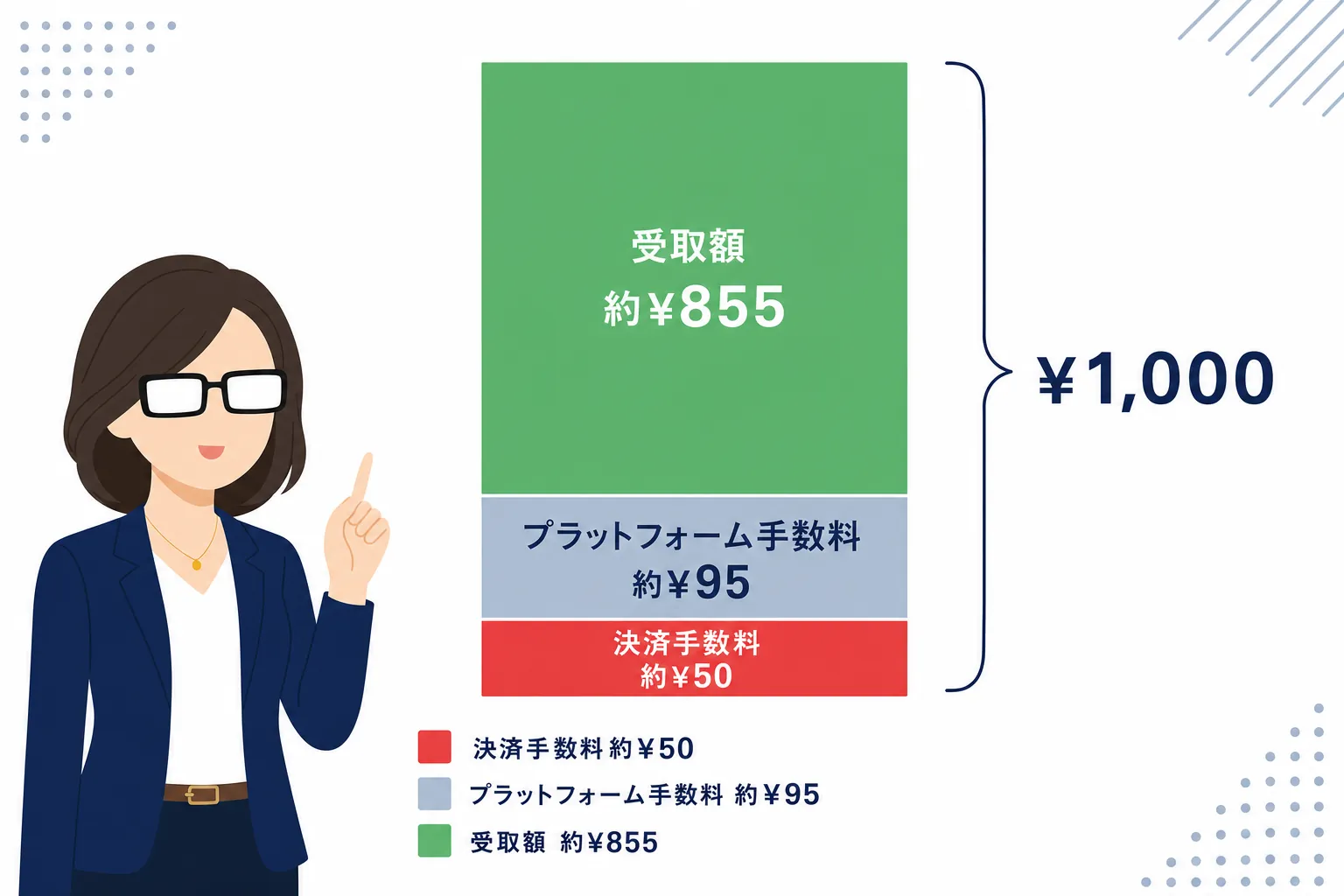 受取額
約¥855

プラットフォーム手数料
約¥95

決済手数料
約¥50

¥1,000

決済手数料 約¥50
プラットフォーム手数料 約¥95
受取額 約¥855